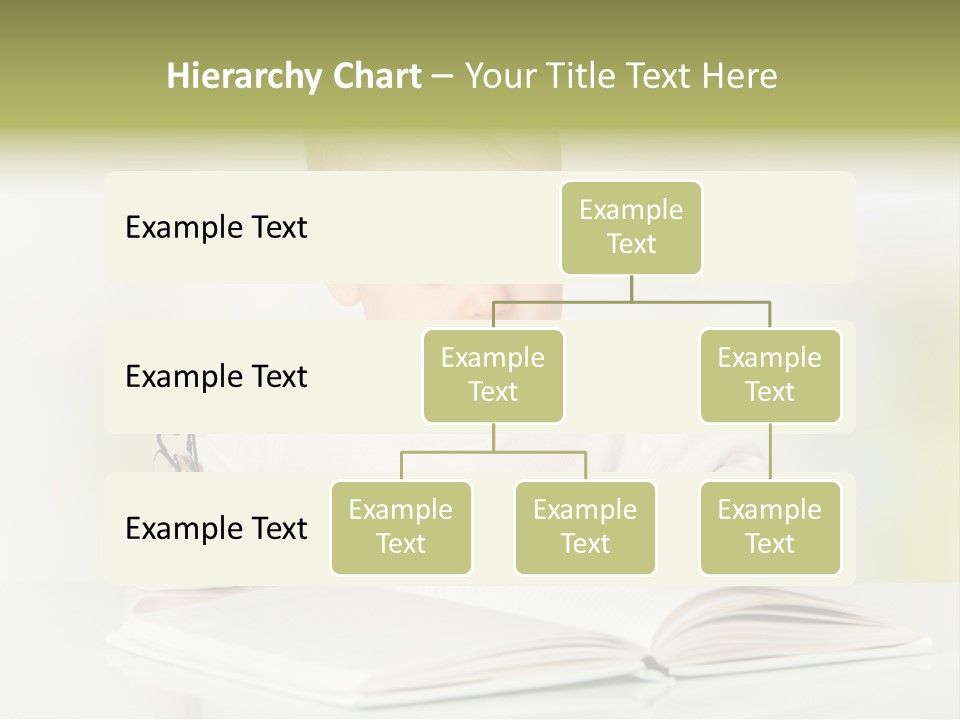 Hierarchy Chart – Your Title Text Here

Example Text

Example Text

Example Text

Example Text

Example Text

Example Text

Example Text

Example Text

Example Text